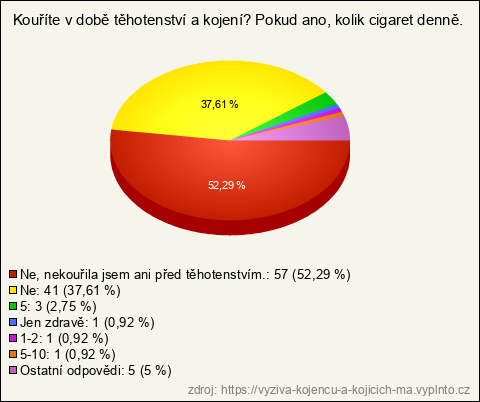 Kouříte v době těhotenství a kojení? Pokud ano, kolik cigaret denně.

37,61 %

52,29 %

Ne, nekouřila jsem ani před těhotenstvím.: 57 (52,29 %)
Ne: 41 (37,61 %)
5: 3 (2,75 %)
Jen zdravě: 1 (0,92 %)
1-2: 1 (0,92 %)
5-10: 1 (0,92 %)
Ostatní odpovědi: 5 (5 %)

zdroj: https://vyziva-kojencu-a-kojicich-ma.vyplnto.cz